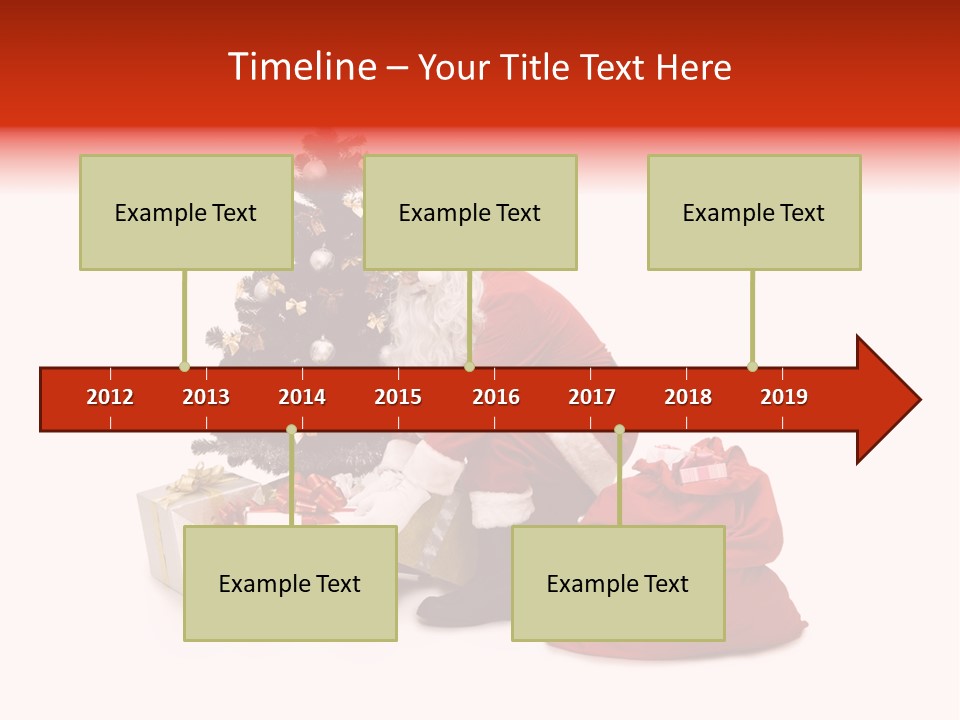 Timeline – Your Title Text Here

Example Text

Example Text

Example Text

2012 2013 2014 2015 2016 2017 2018 2019

Example Text

Example Text